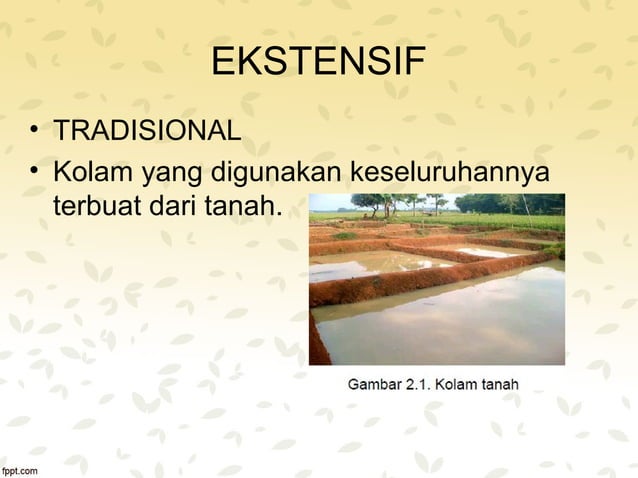 EKSTENSIF

• TRADISIONAL
• Kolam yang digunakan keseluruhannya terbuat dari tanah.

Gambar 2.1. Kolam tanah

fppt.com